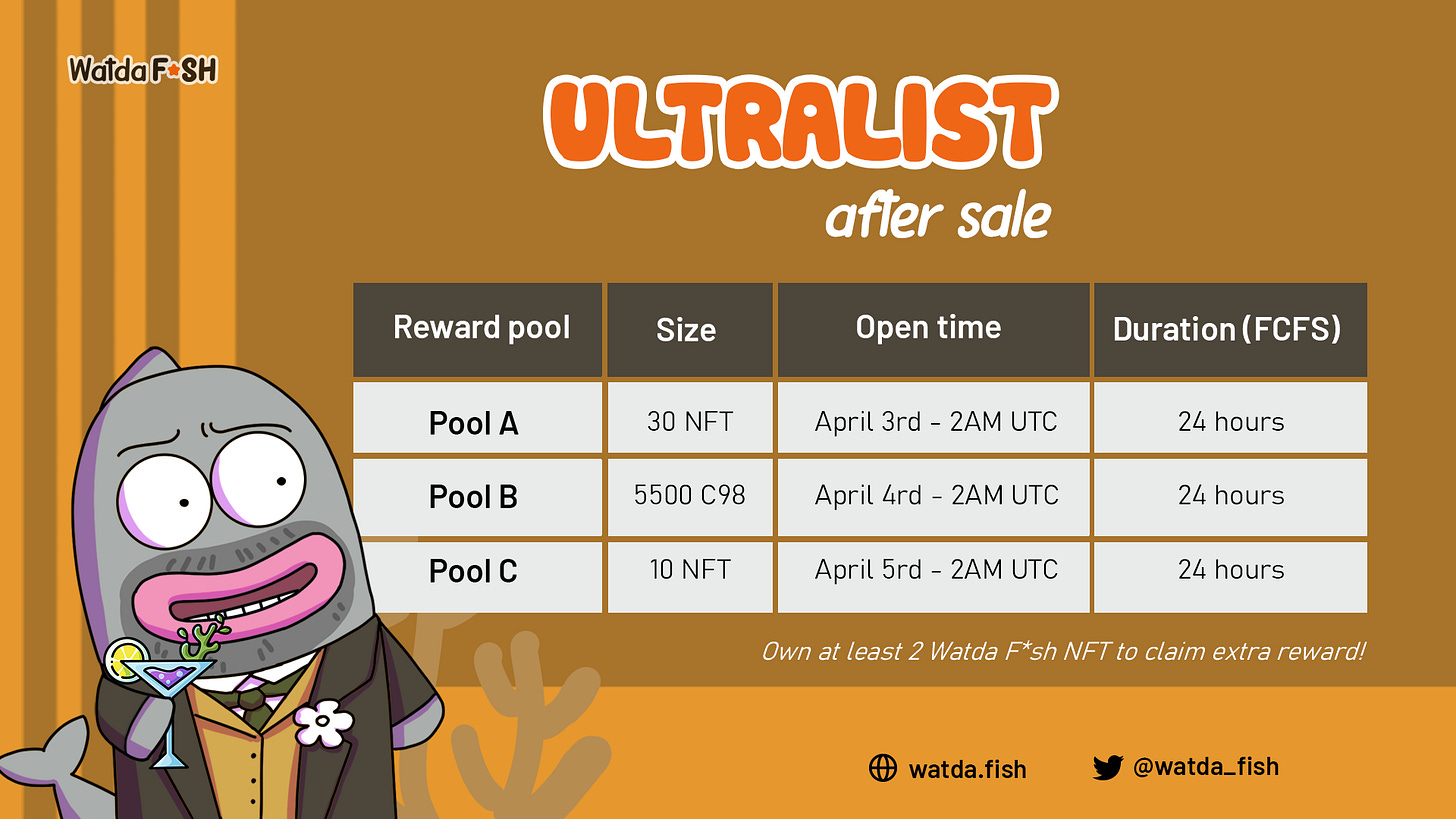 Watda F*SH

ULTRALIST

after sale

| Reward pool | Size | Open time | Duration (FCFS) |
|---|---|---|---|
| Pool A | 30 NFT | April 3rd - 2AM UTC | 24 hours |
| Pool B | 5500 C98 | April 4rd - 2AM UTC | 24 hours |
| Pool C | 10 NFT | April 5rd - 2AM UTC | 24 hours |

Own at least 2 Watda F*sh NFT to claim extra reward!

watda.fish

@watda_fish